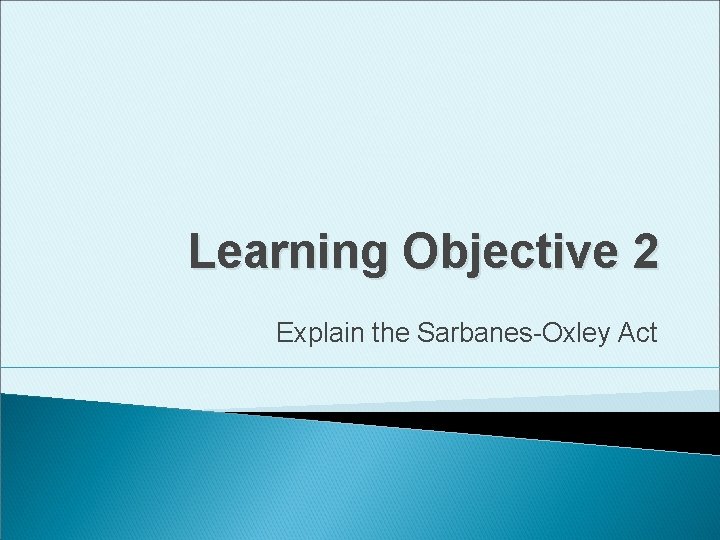 Learning Objective 2

Explain the Sarbanes-Oxley Act